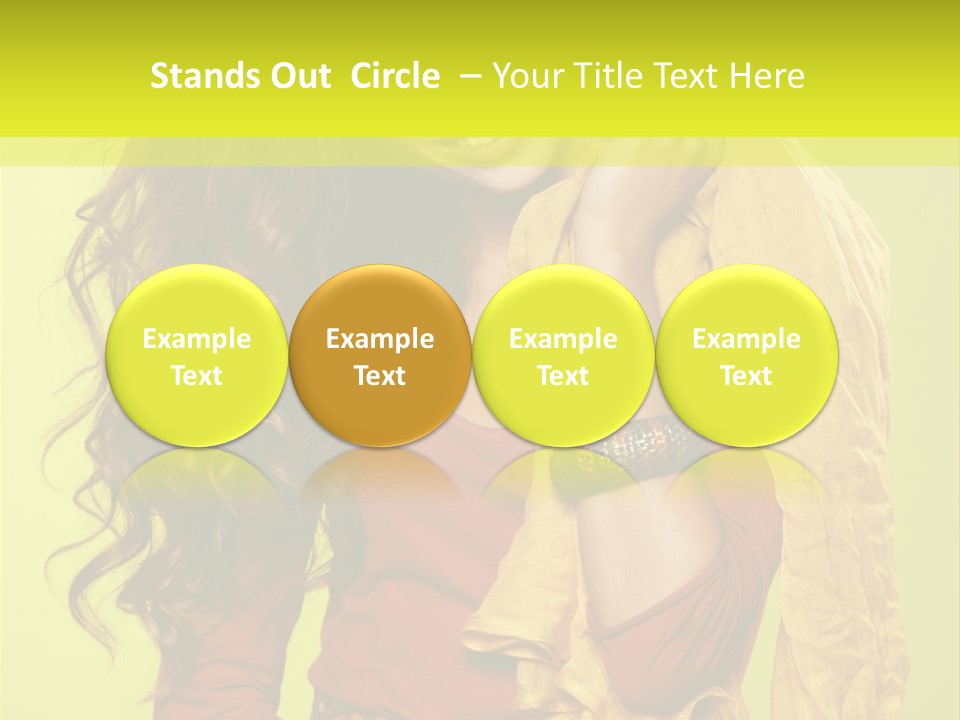 Stands Out Circle – Your Title Text Here

Example Text

Example Text

Example Text

Example Text